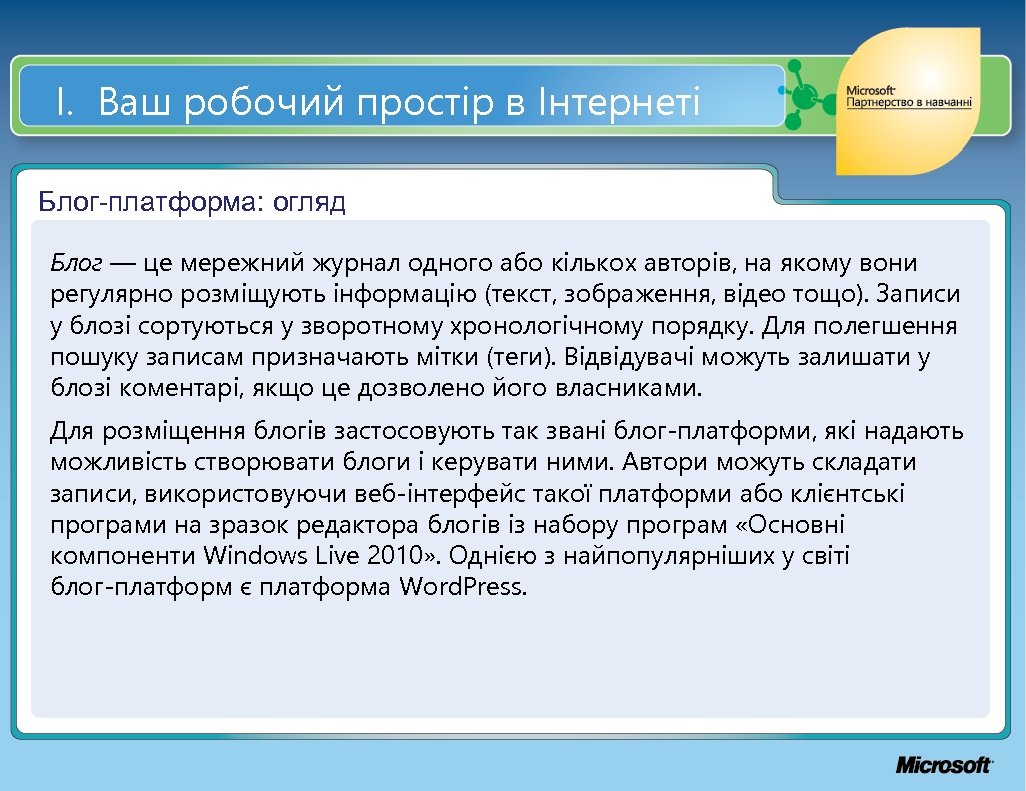 I. Ваш робочий простір в Інтернеті

Microsoft
Партнерство в навчанні

Блог-платформа: огляд

Блог — це мережний журнал одного або кількох авторів, на якому вони регулярно розміщують інформацію (текст, зображення, відео тощо). Записи у блозі сортуються у зворотному хронологічному порядку. Для полегшення пошуку записам призначають мітки (теги). Відвідувачі можуть залишати у блозі коментарі, якщо це дозволено його власниками.

Для розміщення блогів застосовують так звані блог-платформи, які надають можливість створювати блоги і керувати ними. Автори можуть складати записи, використовуючи веб-інтерфейс такої платформи або клієнтські програми на зразок редактора блогів із набору програм «Основні компоненти Windows Live 2010». Однією з найпопулярніших у світі блог-платформ є платформа WordPress.

Microsoft